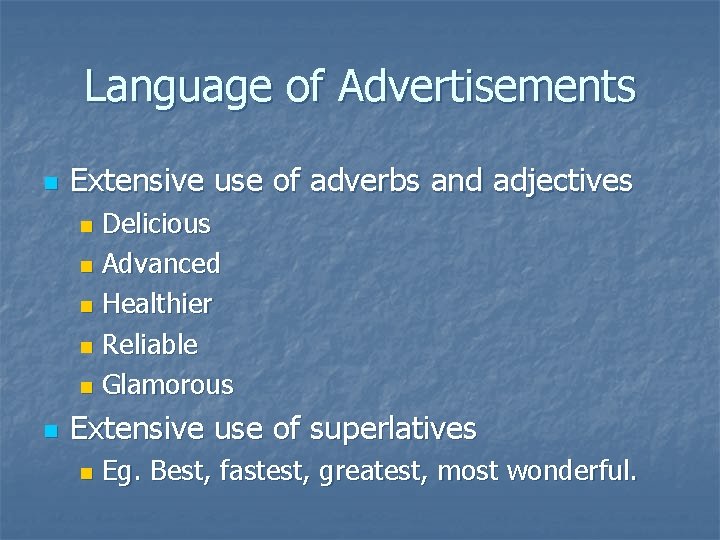 Language of Advertisements

- Extensive use of adverbs and adjectives
  - Delicious
  - Advanced
  - Healthier
  - Reliable
  - Glamorous
- Extensive use of superlatives
  - Eg. Best, fastest, greatest, most wonderful.